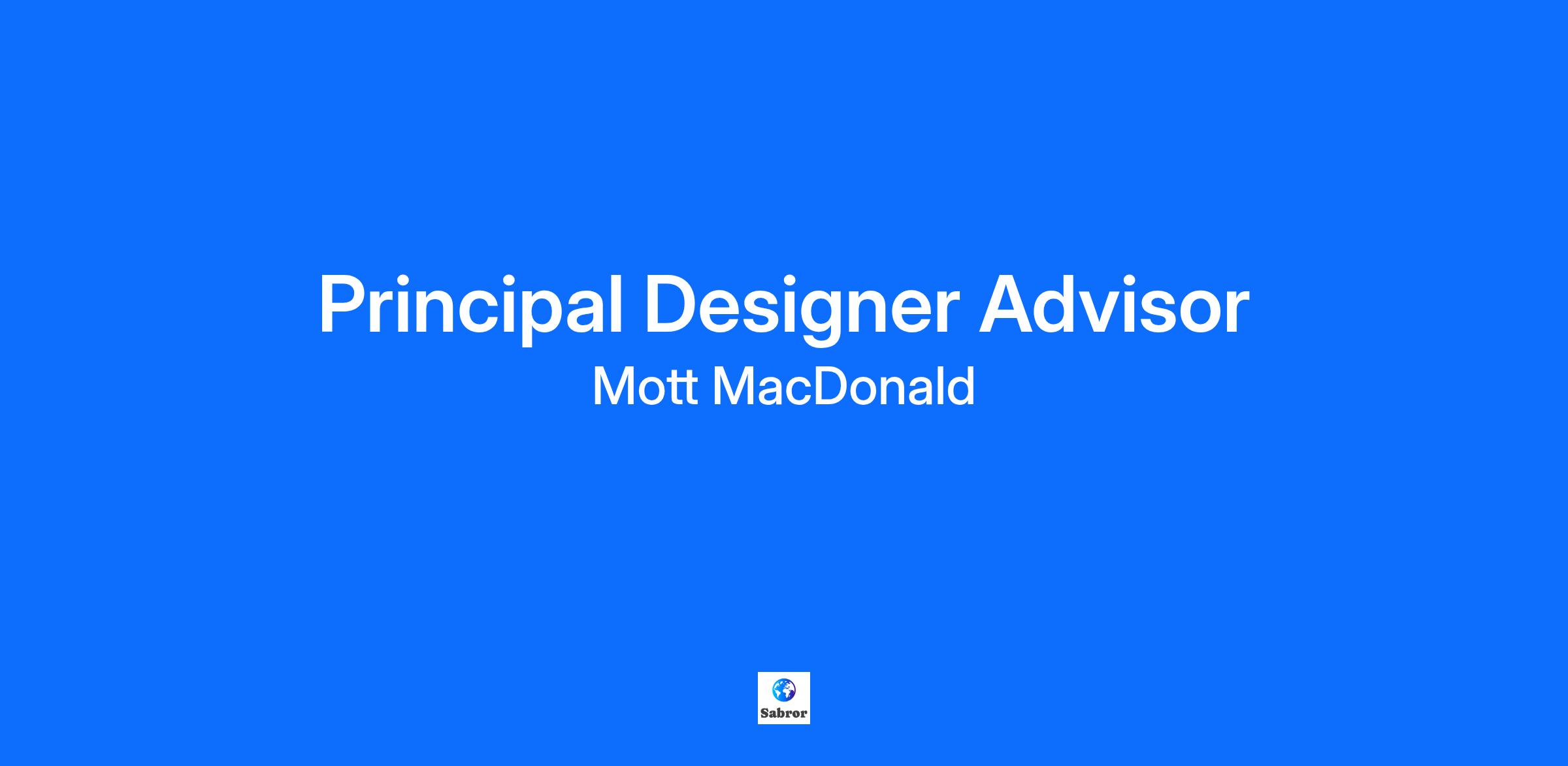 Principal Designer Advisor
Mott MacDonald

Sabror